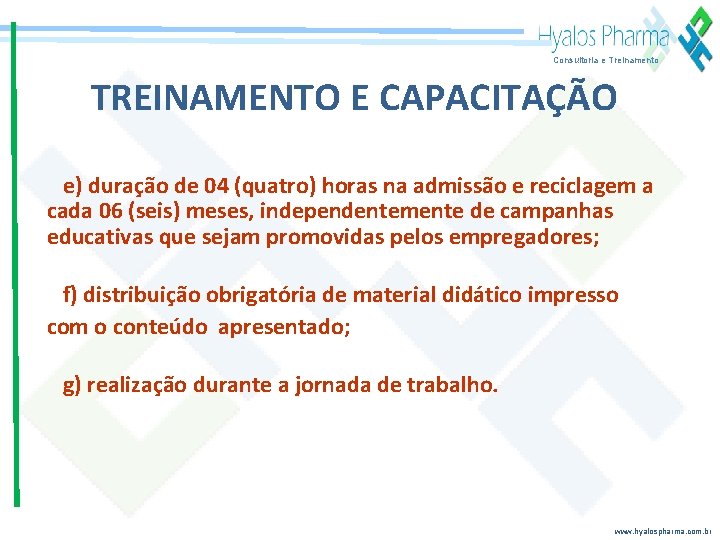 Hyalos Pharma
Consultoria e Treinamento

TREINAMENTO E CAPACITAÇÃO

e) duração de 04 (quatro) horas na admissão e reciclagem a cada 06 (seis) meses, independentemente de campanhas educativas que sejam promovidas pelos empregadores;

f) distribuição obrigatória de material didático impresso com o conteúdo apresentado;

g) realização durante a jornada de trabalho.

www.hyalospharma.com.br